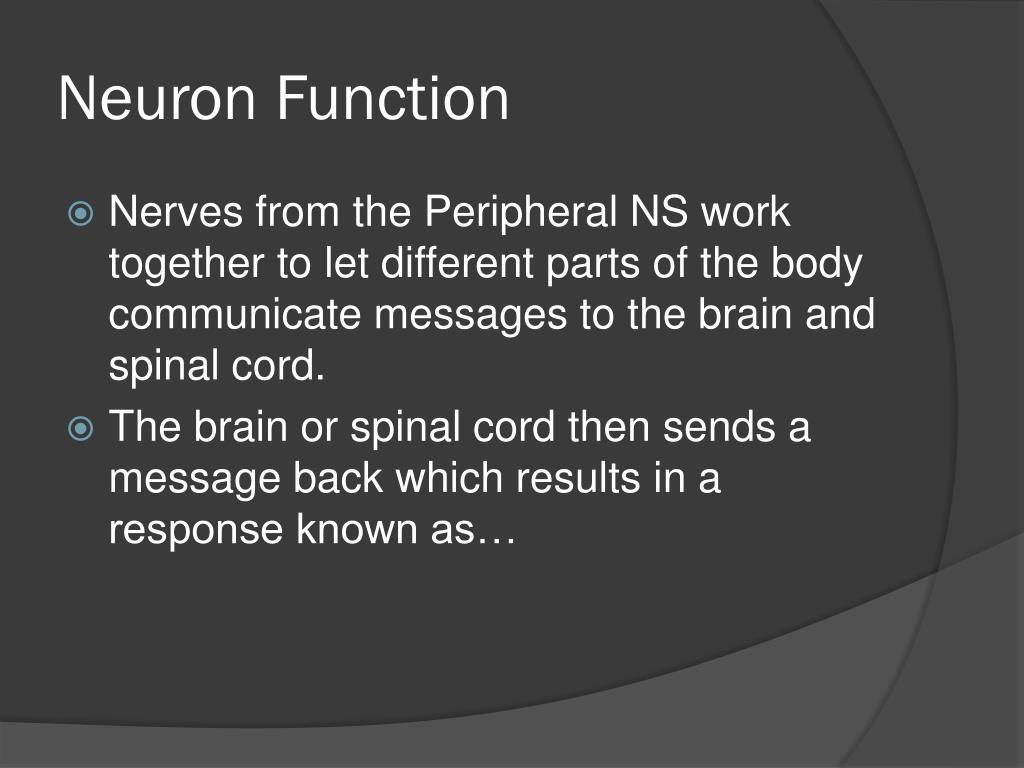 Neuron Function

Nerves from the Peripheral NS work together to let different parts of the body communicate messages to the brain and spinal cord.

The brain or spinal cord then sends a message back which results in a response known as…